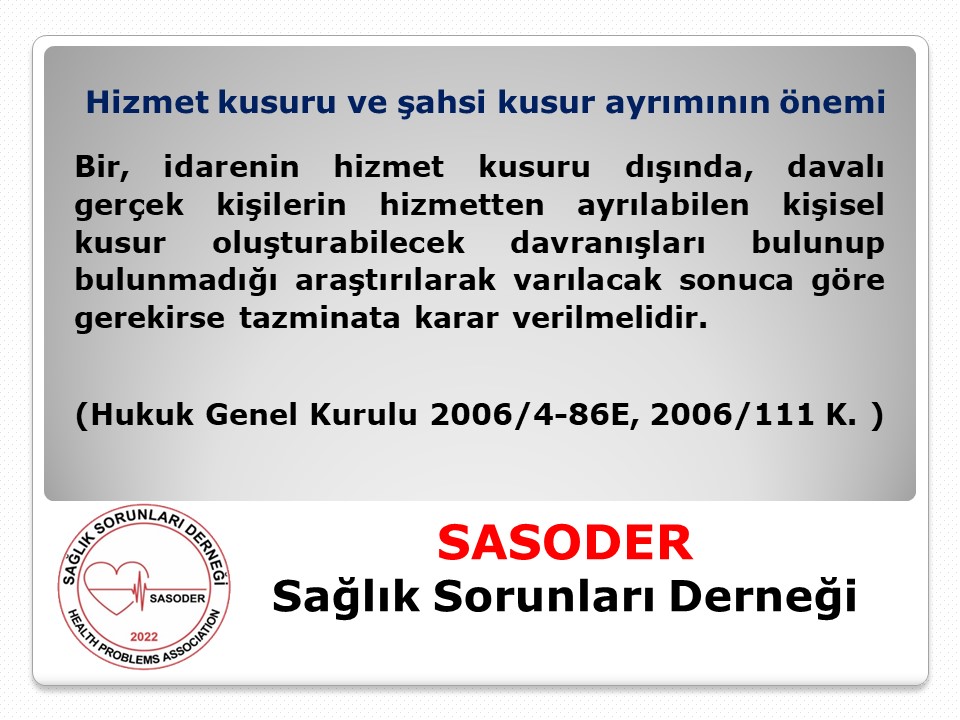 Hizmet kusuru ve şahsi kusur ayrımının önemi

Bir, idarenin hizmet kusuru dışında, davalı gerçek kişilerin hizmetten ayrılabilen kişisel kusur oluşturabilecek davranışları bulunup bulunmadığı araştırılarak varılacak sonuca göre gerekirse tazminata karar verilmelidir.

(Hukuk Genel Kurulu 2006/4-86E, 2006/111 K. )

SAĞLIK SORUNLARI DERNEĞİ
SASODER
2022
HEALTH PROBLEMS ASSOCIATION

SASODER
Sağlık Sorunları Derneği